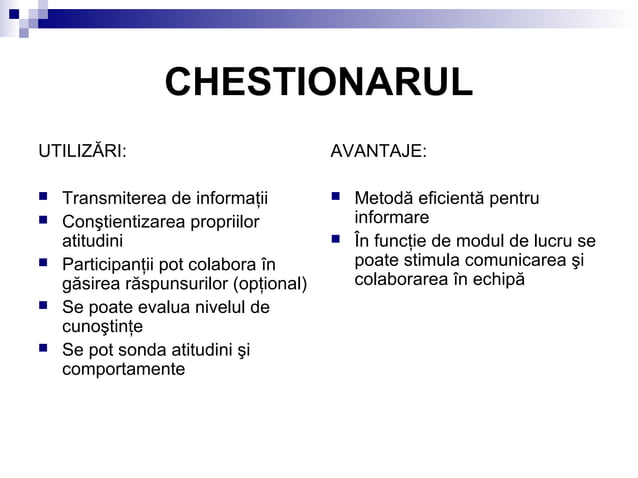 CHESTIONARUL

UTILIZĂRI:

- Transmiterea de informații
- Conştientizarea propriilor atitudini
- Participanții pot colabora în găsirea răspunsurilor (opțional)
- Se poate evalua nivelul de cunoştințe
- Se pot sonda atitudini şi comportamente

AVANTAJE:

- Metodă eficientă pentru informare
- În funcție de modul de lucru se poate stimula comunicarea şi colaborarea în echipă